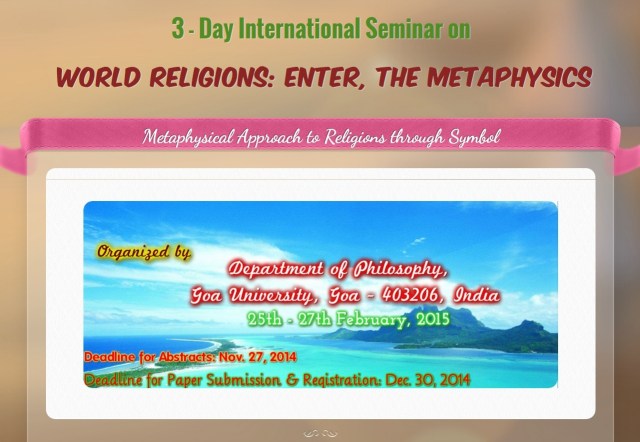 3 - Day International Seminar on

WORLD RELIGIONS: ENTER, THE METAPHYSICS

Metaphysical Approach to Religions through Symbol

Organized by

Department of Philosophy,
Goa University, Goa - 403206, India

25th - 27th February, 2015

Deadline for Abstracts: Nov. 27, 2014

Deadline for Paper Submission & Registration: Dec. 30, 2014